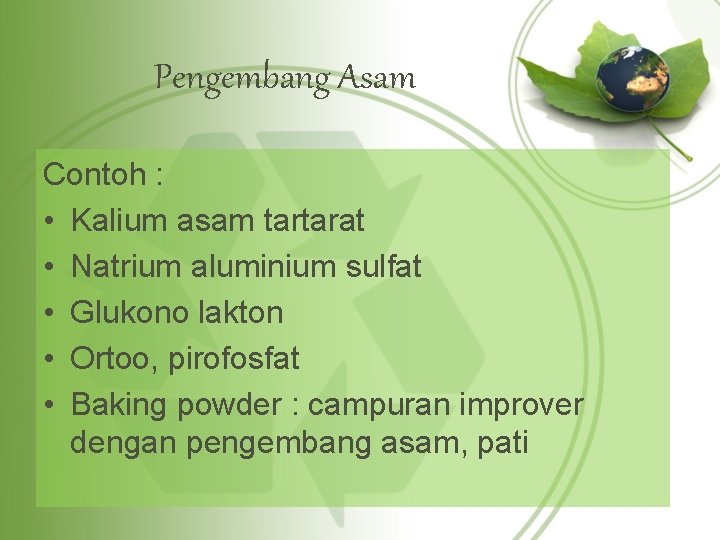 Pengembang Asam

Contoh :
• Kalium asam tartarat
• Natrium aluminium sulfat
• Glukono lakton
• Ortoo, pirofosfat
• Baking powder : campuran improver dengan pengembang asam, pati